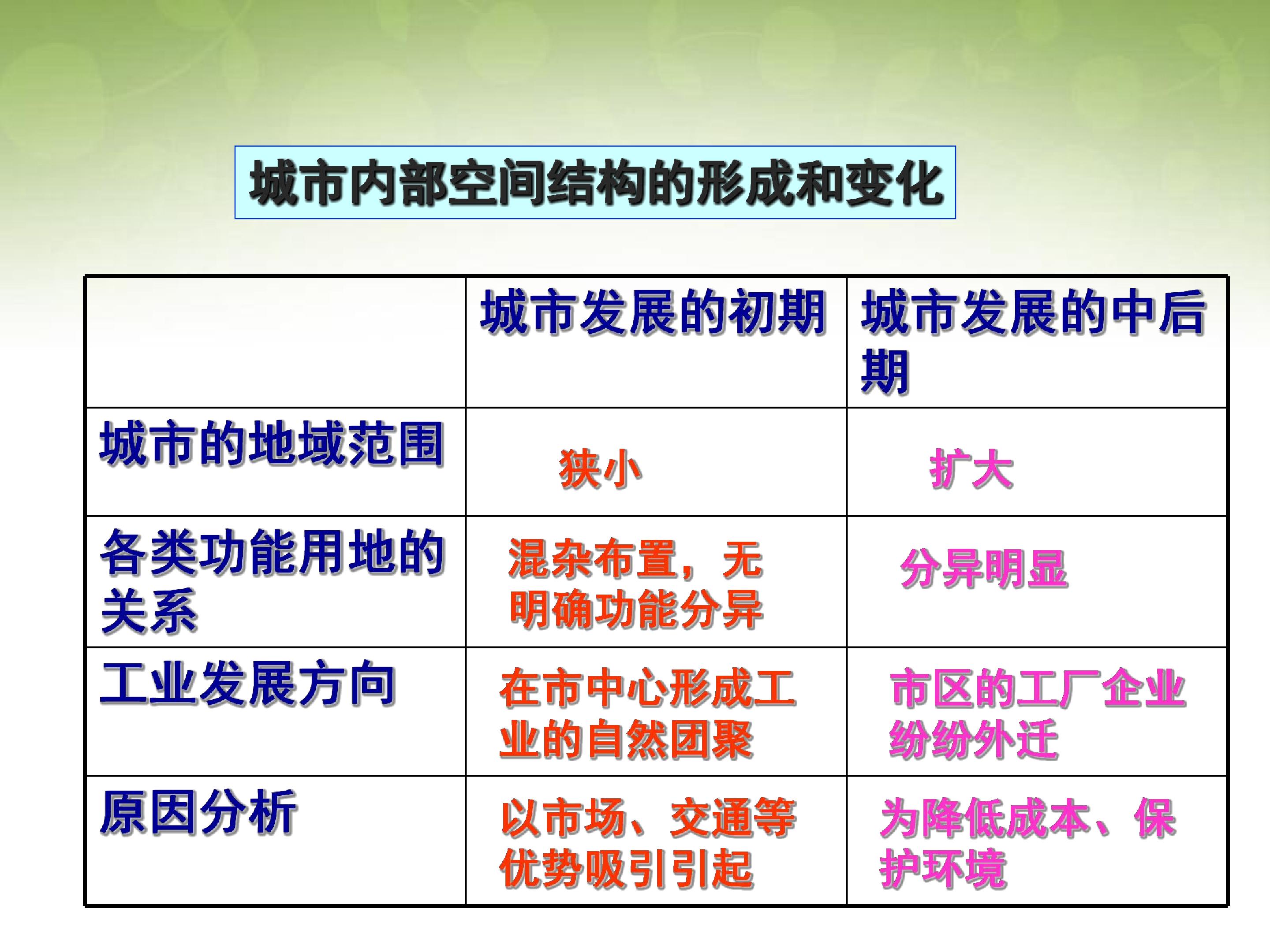 城市内部空间结构的形成和变化

|  | 城市发展的初期 | 城市发展的中后期 |
|---|---|---|
| 城市的地域范围 | 狭小 | 扩大 |
| 各类功能用地的关系 | 混杂布置，无明确功能分异 | 分异明显 |
| 工业发展方向 | 在市中心形成工业的自然团聚 | 市区的工厂企业纷纷外迁 |
| 原因分析 | 以市场、交通等优势吸引引起 | 为降低成本、保护环境 |